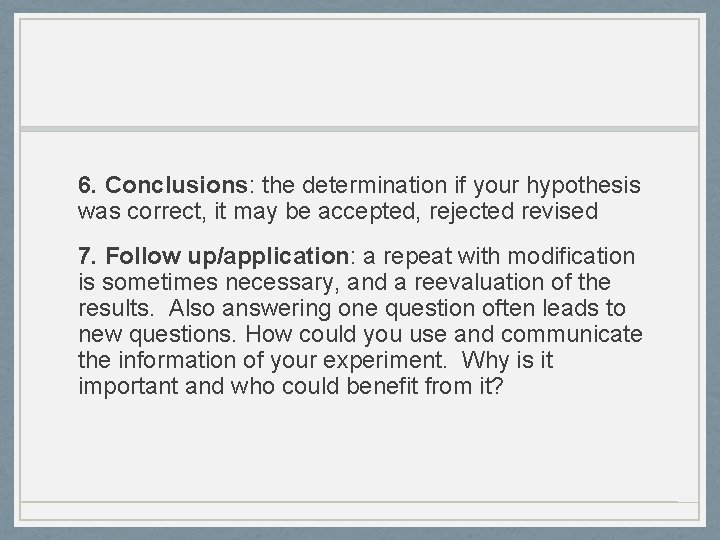 6. Conclusions: the determination if your hypothesis was correct, it may be accepted, rejected revised

7. Follow up/application: a repeat with modification is sometimes necessary, and a reevaluation of the results.  Also answering one question often leads to new questions. How could you use and communicate the information of your experiment.  Why is it important and who could benefit from it?